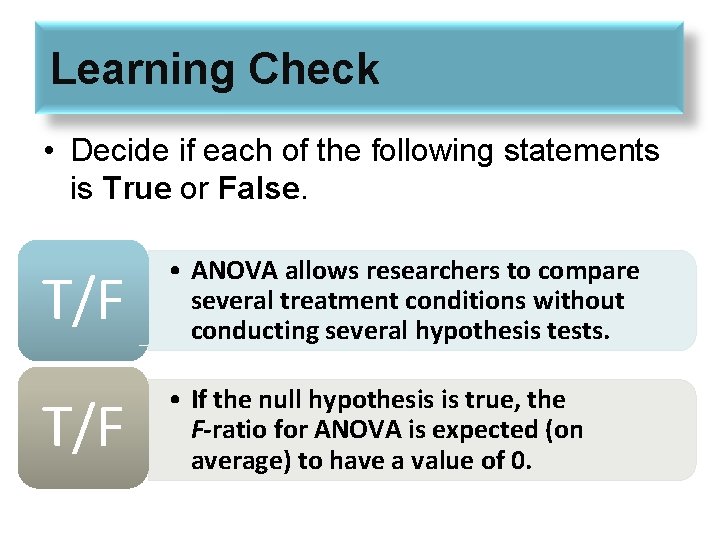 Learning Check

• Decide if each of the following statements is True or False.

T/F

• ANOVA allows researchers to compare several treatment conditions without conducting several hypothesis tests.

T/F

• If the null hypothesis is true, the F-ratio for ANOVA is expected (on average) to have a value of 0.